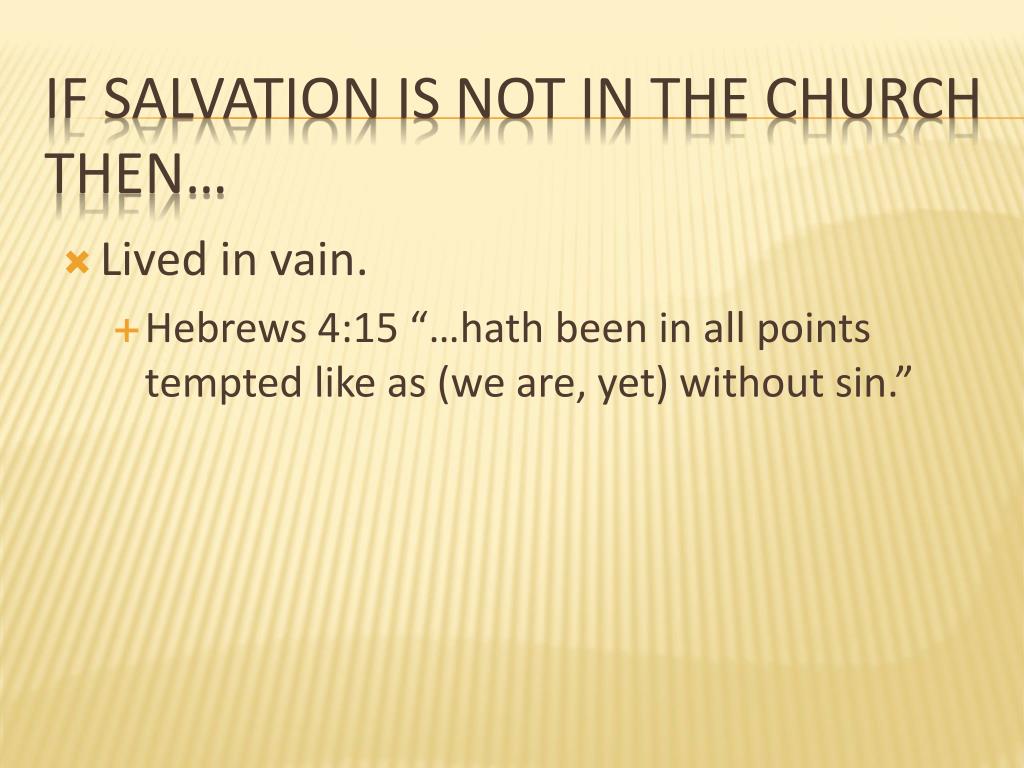 IF SALVATION IS NOT IN THE CHURCH THEN…

Lived in vain.

Hebrews 4:15 “…hath been in all points tempted like as (we are, yet) without sin.”